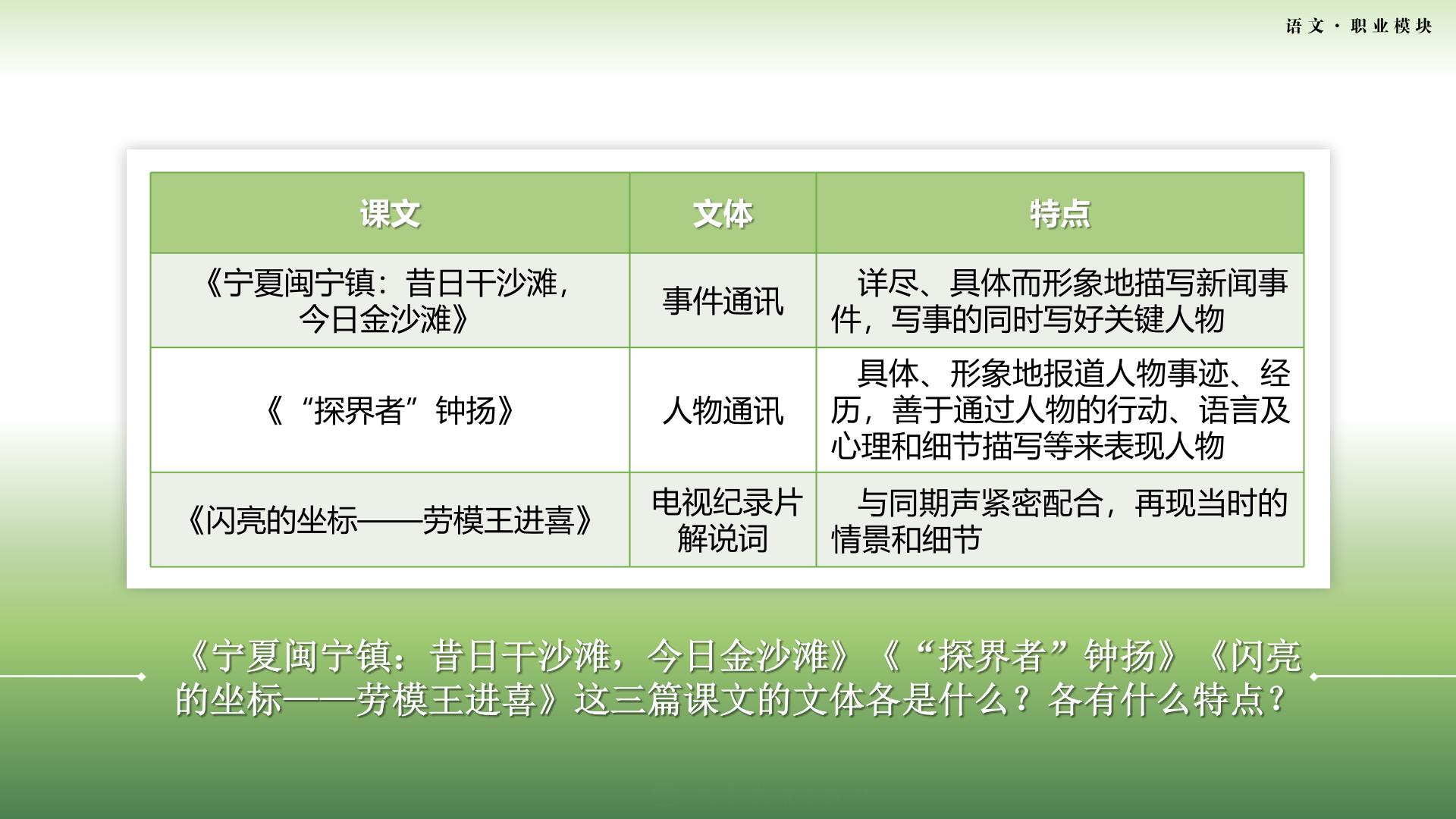 语文·职业模块

| 课文 | 文体 | 特点 |
|---|---|---|
| 《宁夏闽宁镇：昔日干沙滩，今日金沙滩》 | 事件通讯 | 详尽、具体而形象地描写新闻事件，写事的同时写好关键人物 |
| 《“探界者”钟扬》 | 人物通讯 | 具体、形象地报道人物事迹、经历，善于通过人物的行动、语言及心理和细节描写等来表现人物 |
| 《闪亮的坐标——劳模王进喜》 | 电视纪录片解说词 | 与同期声紧密配合，再现当时的情景和细节 |

《宁夏闽宁镇：昔日干沙滩，今日金沙滩》《“探界者”钟扬》《闪亮的坐标——劳模王进喜》这三篇课文的文体各是什么？各有什么特点？